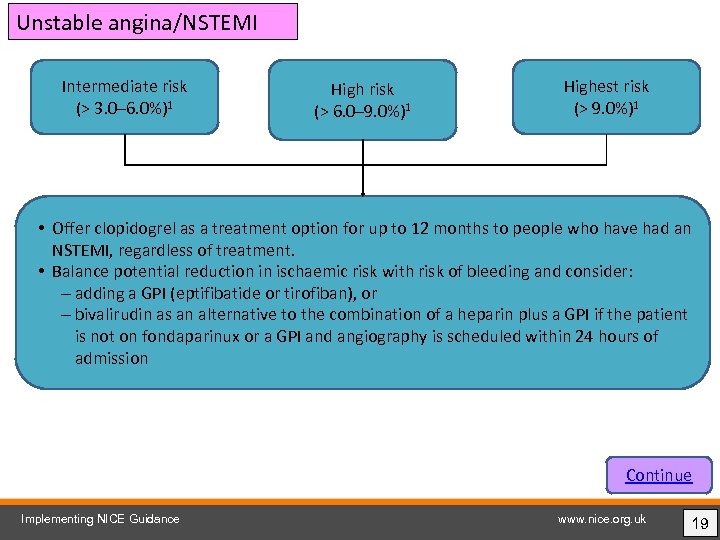 Unstable angina/NSTEMI

Intermediate risk
(> 3.0–6.0%)$^1$

High risk
(> 6.0–9.0%)$^1$

Highest risk
(> 9.0%)$^1$

• Offer clopidogrel as a treatment option for up to 12 months to people who have had an NSTEMI, regardless of treatment.
• Balance potential reduction in ischaemic risk with risk of bleeding and consider:
– adding a GPI (eptifibatide or tirofiban), or
– bivalirudin as an alternative to the combination of a heparin plus a GPI if the patient is not on fondaparinux or a GPI and angiography is scheduled within 24 hours of admission

Continue

Implementing NICE Guidance

www.nice.org.uk

19